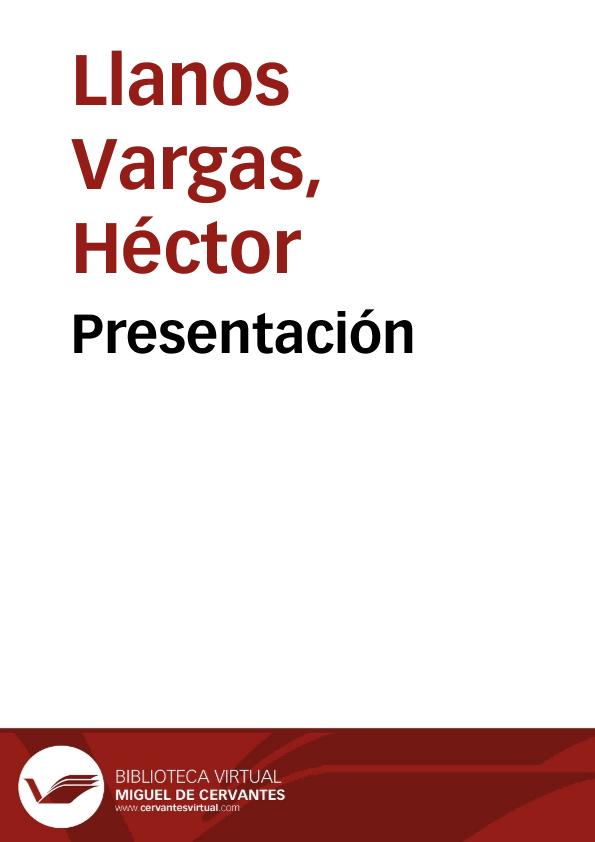 Llanos Vargas, Héctor

Presentación

BIBLIOTECA VIRTUAL
MIGUEL DE CERVANTES
www.cervantesvirtual.com